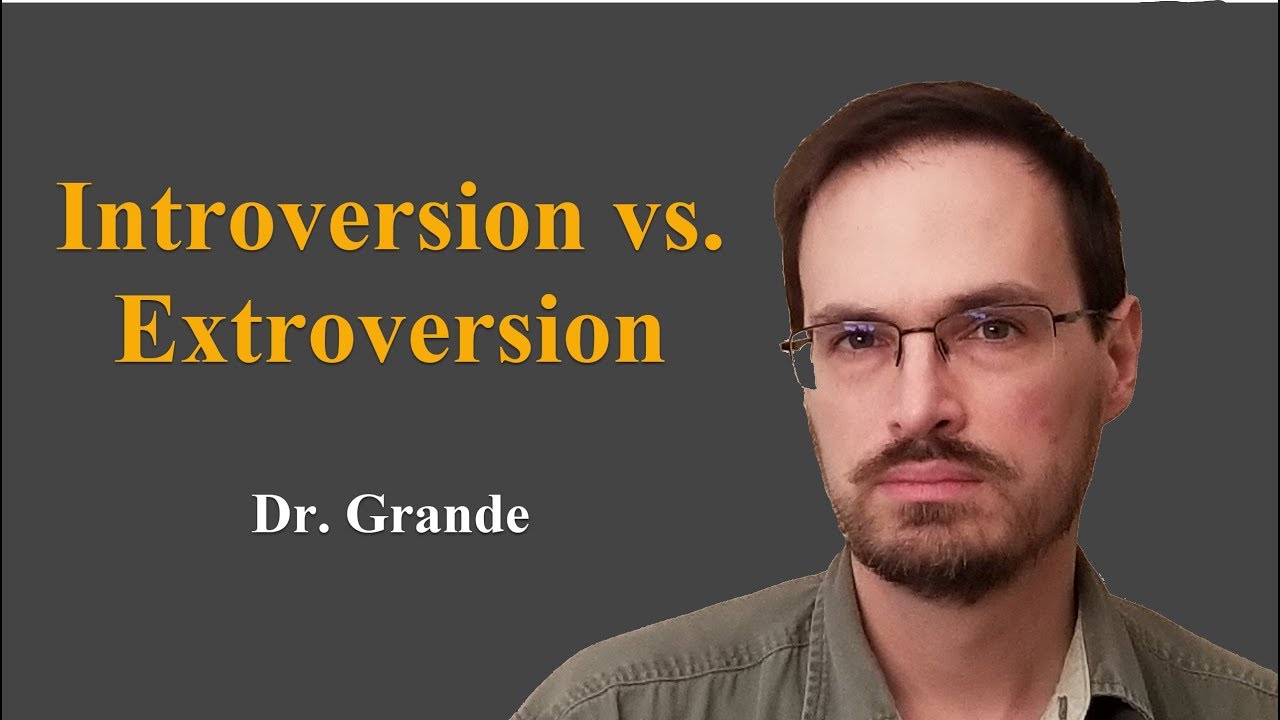 Introversion vs. Extroversion

Dr. Grande